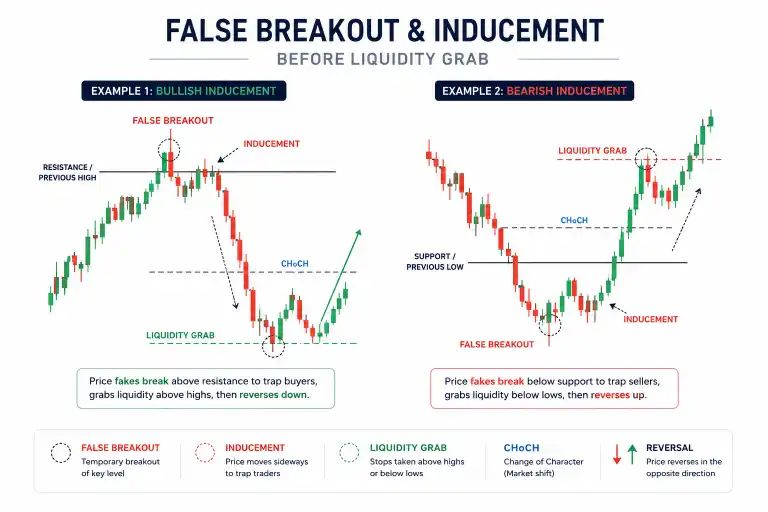 FALSE BREAKOUT & INDUCEMENT

BEFORE LIQUIDITY GRAB

EXAMPLE 1: BULLISH INDUCEMENT

FALSE BREAKOUT

INDUCEMENT

RESISTANCE / PREVIOUS HIGH

CHoCH

LIQUIDITY GRAB

Price fakes break above resistance to trap buyers, grabs liquidity above highs, then reverses down.

EXAMPLE 2: BEARISH INDUCEMENT

LIQUIDITY GRAB

CHoCH

SUPPORT / PREVIOUS LOW

INDUCEMENT

FALSE BREAKOUT

Price fakes break below support to trap sellers, grabs liquidity below lows, then reverses up.

FALSE BREAKOUT
Temporary breakout of key level

INDUCEMENT
Price moves sideways to trap traders

LIQUIDITY GRAB
Stops taken above highs or below lows

CHoCH
Change of Character (Market shift)

REVERSAL
Price reverses in the opposite direction